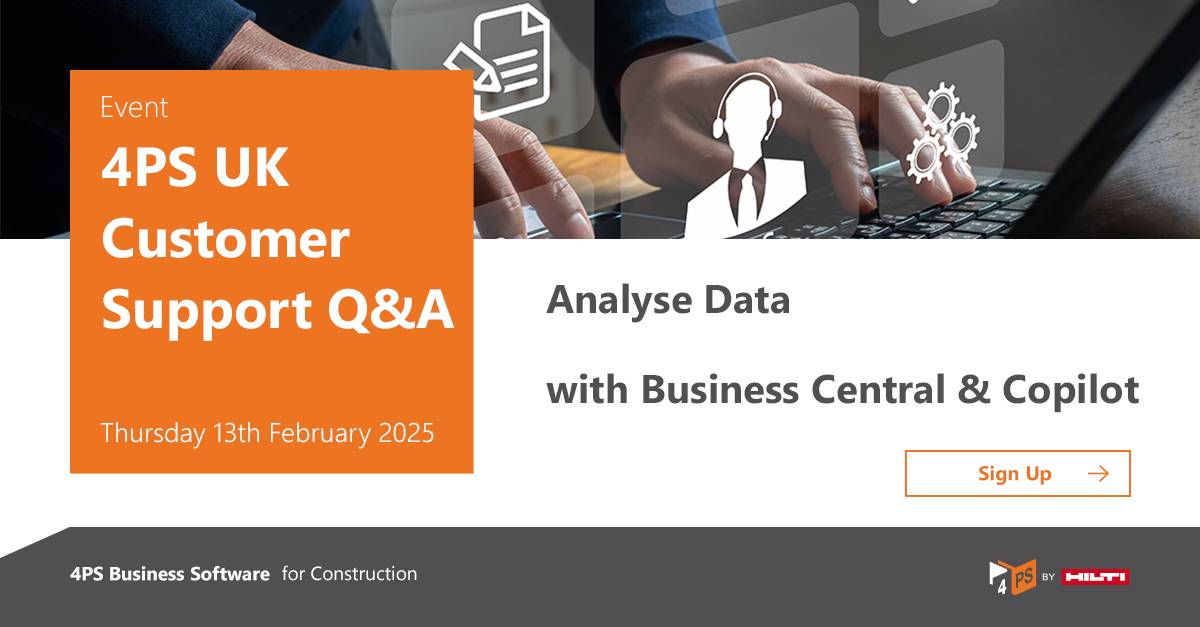 Event

4PS UK Customer Support Q&A

Thursday 13th February 2025

Analyse Data

with Business Central & Copilot

Sign Up →

4PS Business Software for Construction

4PS BY HILTI